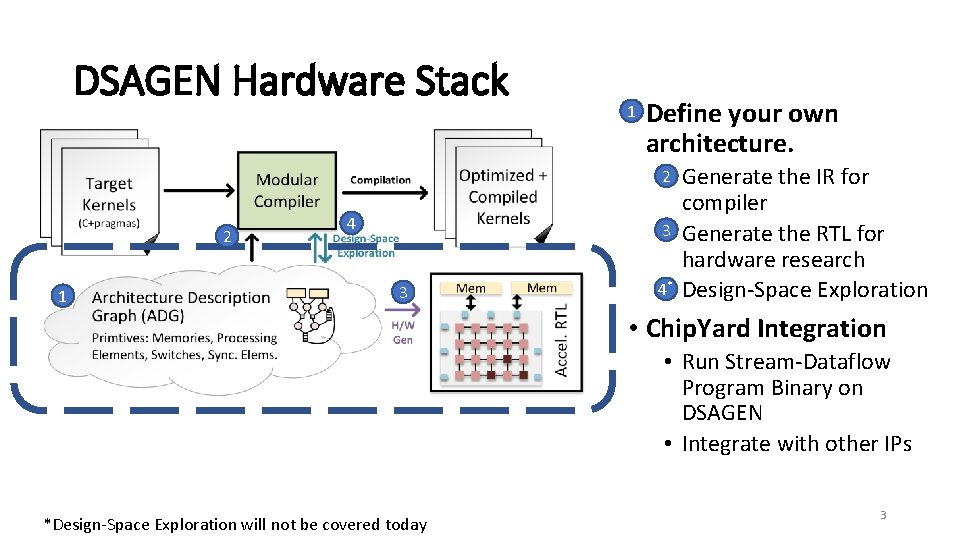 DSAGEN Hardware Stack

Target Kernels (C+pragmas)

Modular Compiler

Compilation

Optimized + Compiled Kernels

2

4

Design-Space Exploration

1

Architecture Description Graph (ADG)

Primtives: Memories, Processing Elements, Switches, Sync. Elems.

3

H/W Gen

Mem

Mem

Accel. RTL

1 Define your own architecture.

2 Generate the IR for compiler

3 Generate the RTL for hardware research

4* Design-Space Exploration

• ChipYard Integration

• Run Stream-Dataflow Program Binary on DSAGEN

• Integrate with other IPs

*Design-Space Exploration will not be covered today

3